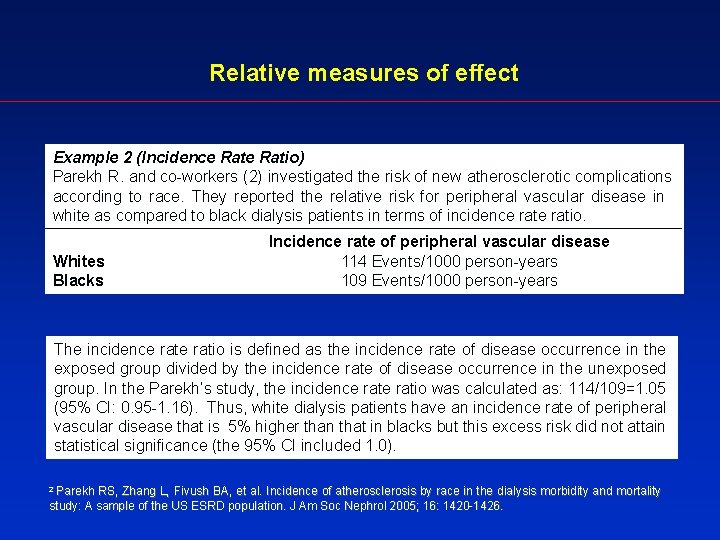 Relative measures of effect

Example 2 (Incidence Rate Ratio)
Parekh R. and co-workers (2) investigated the risk of new atherosclerotic complications according to race. They reported the relative risk for peripheral vascular disease in white as compared to black dialysis patients in terms of incidence rate ratio.

| | Incidence rate of peripheral vascular disease |
|---|---|
| Whites | 114 Events/1000 person-years |
| Blacks | 109 Events/1000 person-years |

The incidence rate ratio is defined as the incidence rate of disease occurrence in the exposed group divided by the incidence rate of disease occurrence in the unexposed group. In the Parekh's study, the incidence rate ratio was calculated as: 114/109=1.05 (95% CI: 0.95-1.16). Thus, white dialysis patients have an incidence rate of peripheral vascular disease that is 5% higher than that in blacks but this excess risk did not attain statistical significance (the 95% CI included 1.0).

² Parekh RS, Zhang L, Fivush BA, et al. Incidence of atherosclerosis by race in the dialysis morbidity and mortality study: A sample of the US ESRD population. J Am Soc Nephrol 2005; 16: 1420-1426.